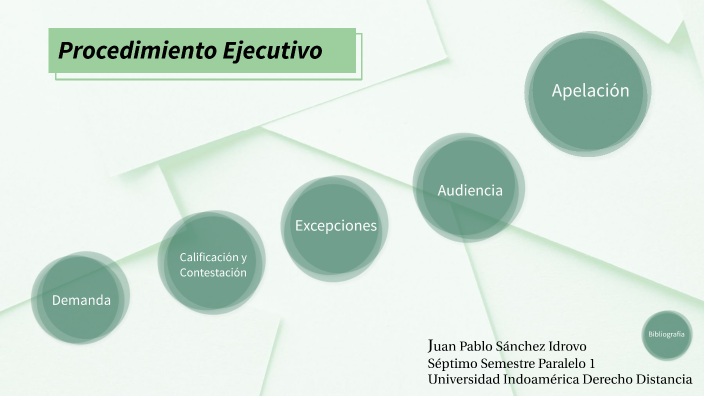 Procedimiento Ejecutivo

Demanda

Calificación y Contestación

Excepciones

Audiencia

Apelación

Bibliografía

Juan Pablo Sánchez Idrovo
Séptimo Semestre Paralelo 1
Universidad Indoamérica Derecho Distancia